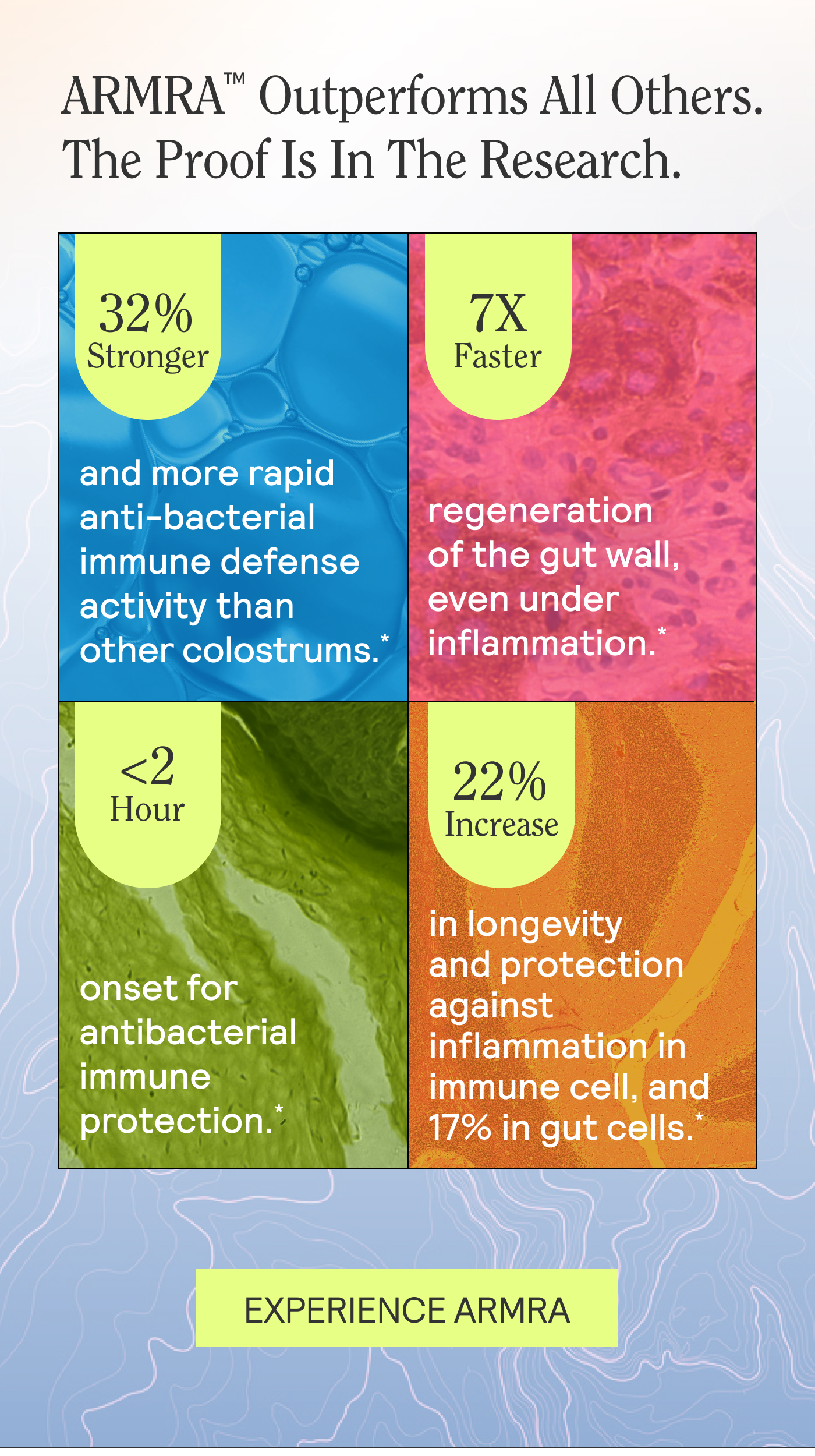 ARMRA™ Outperforms All Others. The Proof Is In The Research.

32% Stronger

and more rapid anti-bacterial immune defense activity than other colostrums.*

7X Faster

regeneration of the gut wall, even under inflammation.*

<2 Hour

onset for antibacterial immune protection.*

22% Increase

in longevity and protection against inflammation in immune cell, and 17% in gut cells.*

EXPERIENCE ARMRA